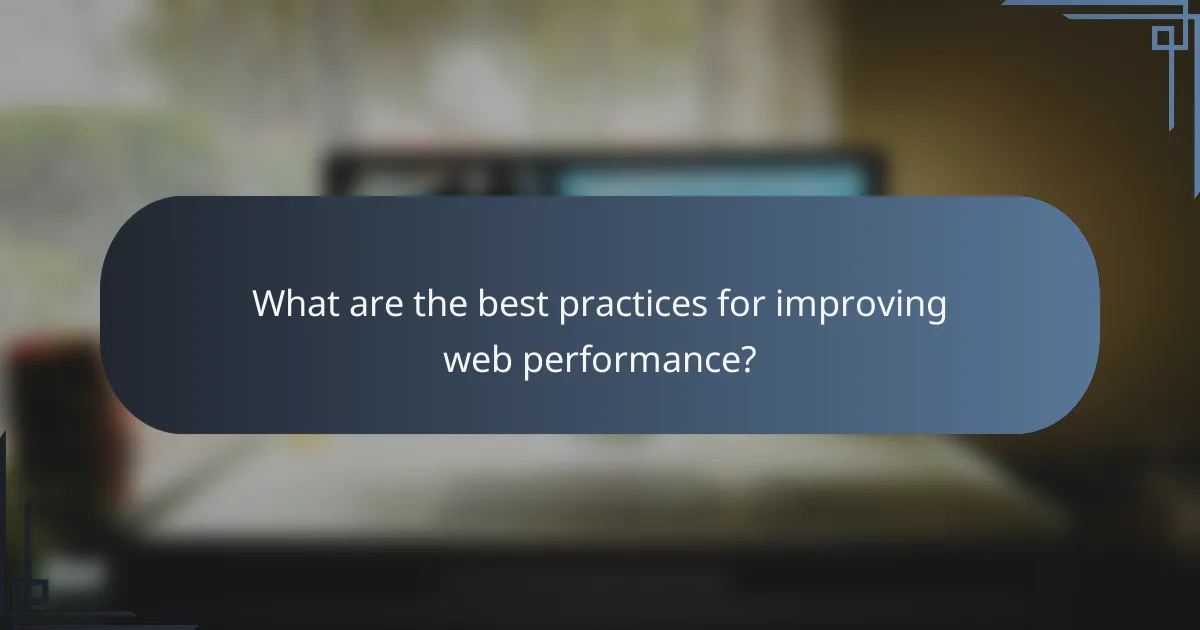 What are the best practices for improving web performance?